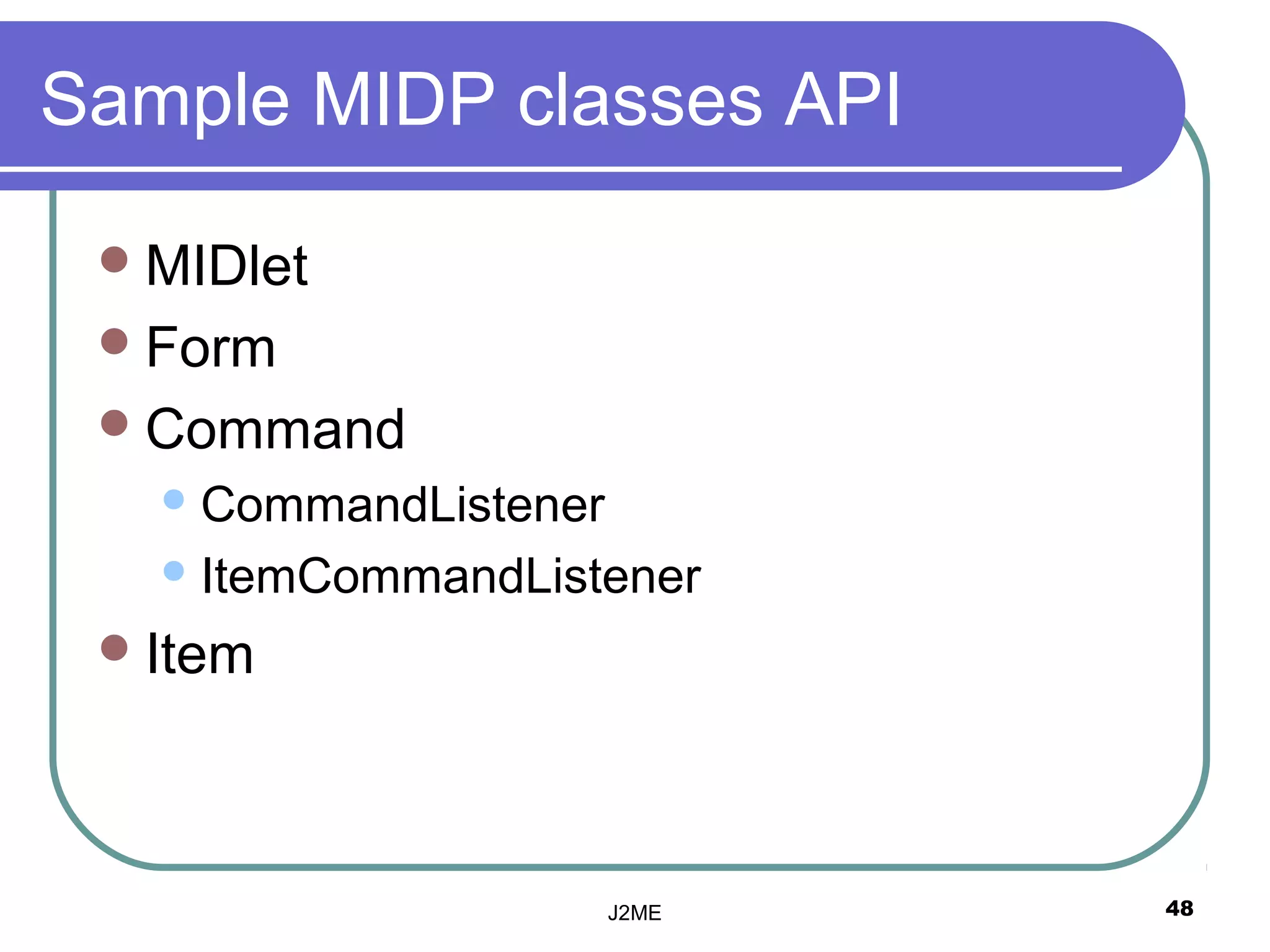 Sample MIDP classes API

- MIDlet
- Form
- Command
  - CommandListener
  - ItemCommandListener
- Item

J2ME

48